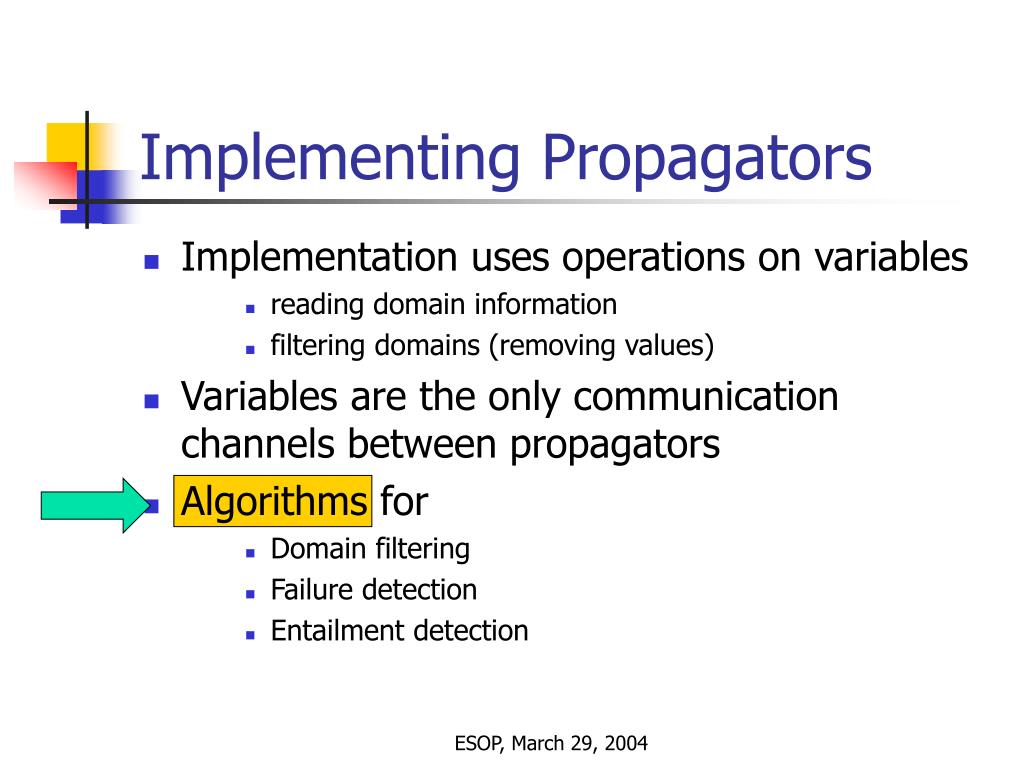 Implementing Propagators

- Implementation uses operations on variables
  - reading domain information
  - filtering domains (removing values)
- Variables are the only communication channels between propagators
- Algorithms for
  - Domain filtering
  - Failure detection
  - Entailment detection

ESOP, March 29, 2004